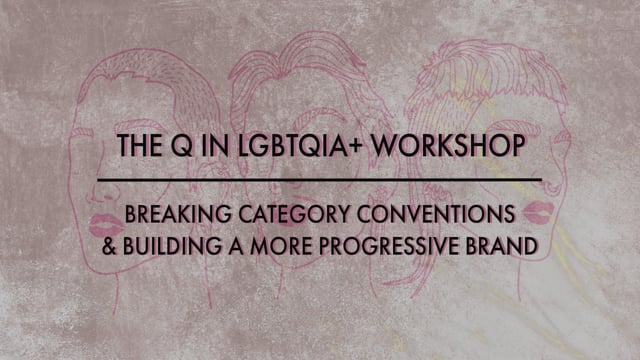 THE Q IN LGBTQIA+ WORKSHOP

BREAKING CATEGORY CONVENTIONS & BUILDING A MORE PROGRESSIVE BRAND